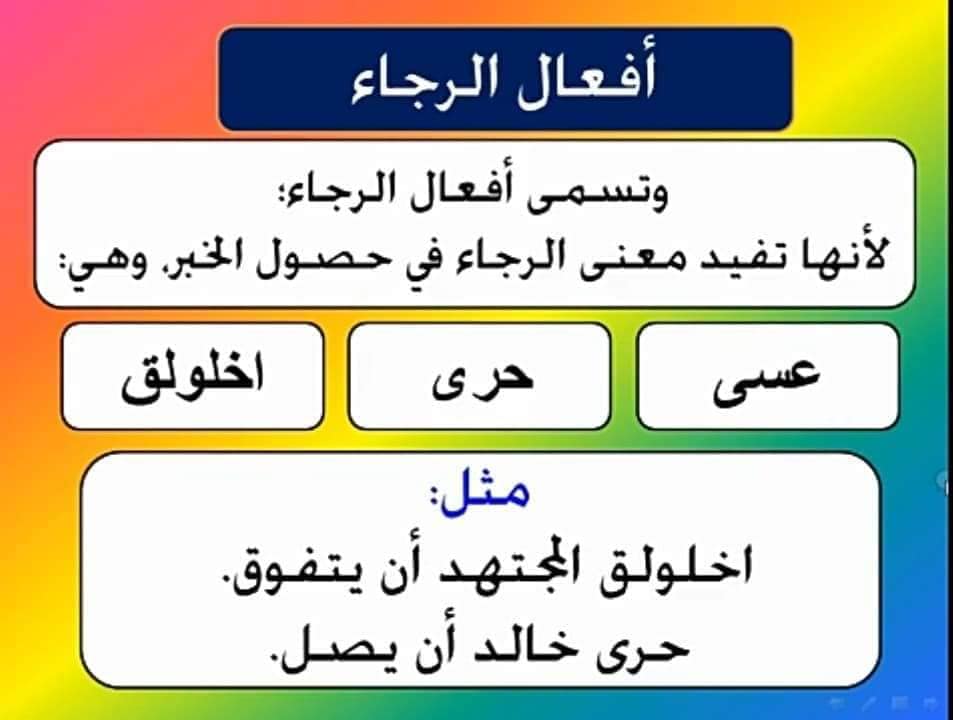 أفعال الرجاء

وتسمى أفعال الرجاء؛
لأنها تفيد معنى الرجاء في حصول الخبر، وهي:

عسى

حرى

اخلولق

مثل:
اخلولق المجتهد أن يتفوق.
حرى خالد أن يصل.